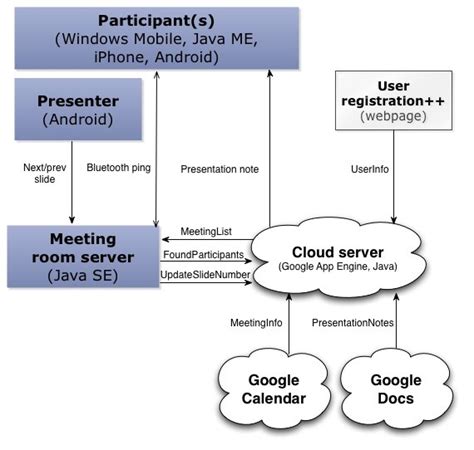 Participant(s)
(Windows Mobile, Java ME, iPhone, Android)

Presenter
(Android)

User registration++
(webpage)

Next/prev slide

Bluetooth ping

Presentation note

UserInfo

Meeting room server
(Java SE)

MeetingList

FoundParticipants

UpdateSlideNumber

Cloud server
(Google App Engine, Java)

MeetingInfo

PresentationNotes

Google Calendar

Google Docs